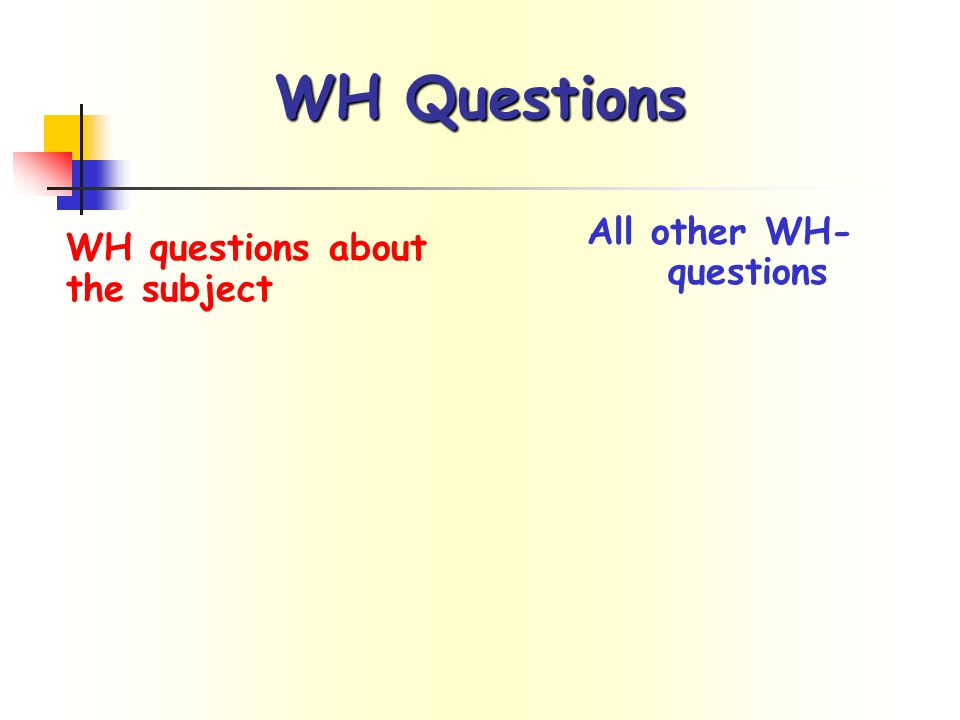 WH Questions

WH questions about the subject

All other WH-questions